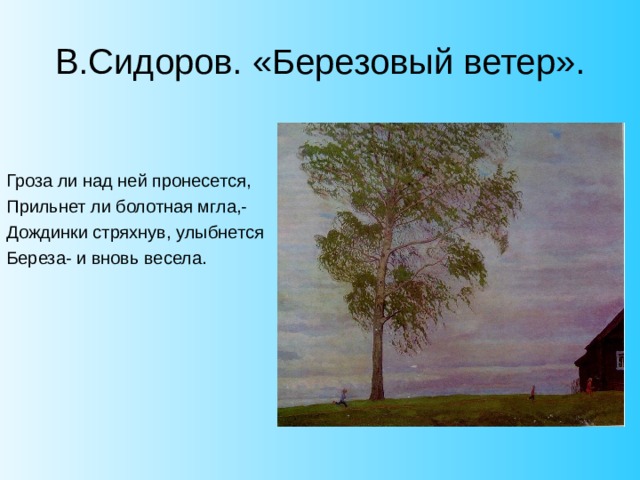 В.Сидоров. «Березовый ветер».

Гроза ли над ней пронесется,
Прильнет ли болотная мгла,-
Дождинки стряхнув, улыбнется
Береза- и вновь весела.